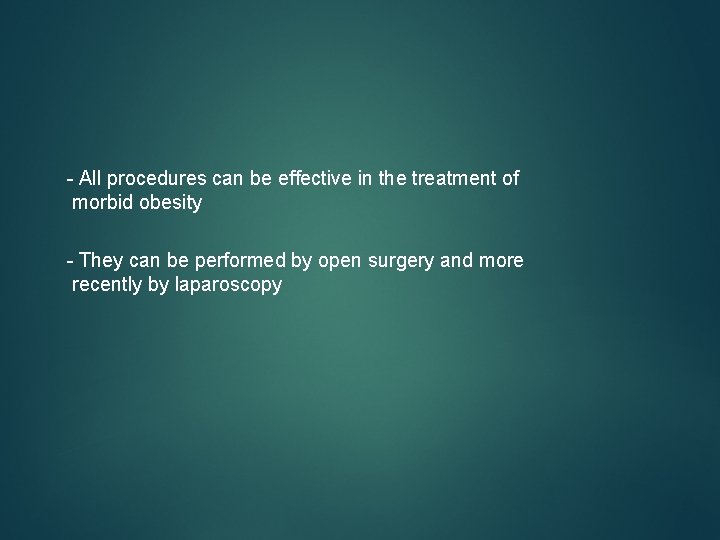 - All procedures can be effective in the treatment of morbid obesity

- They can be performed by open surgery and more recently by laparoscopy